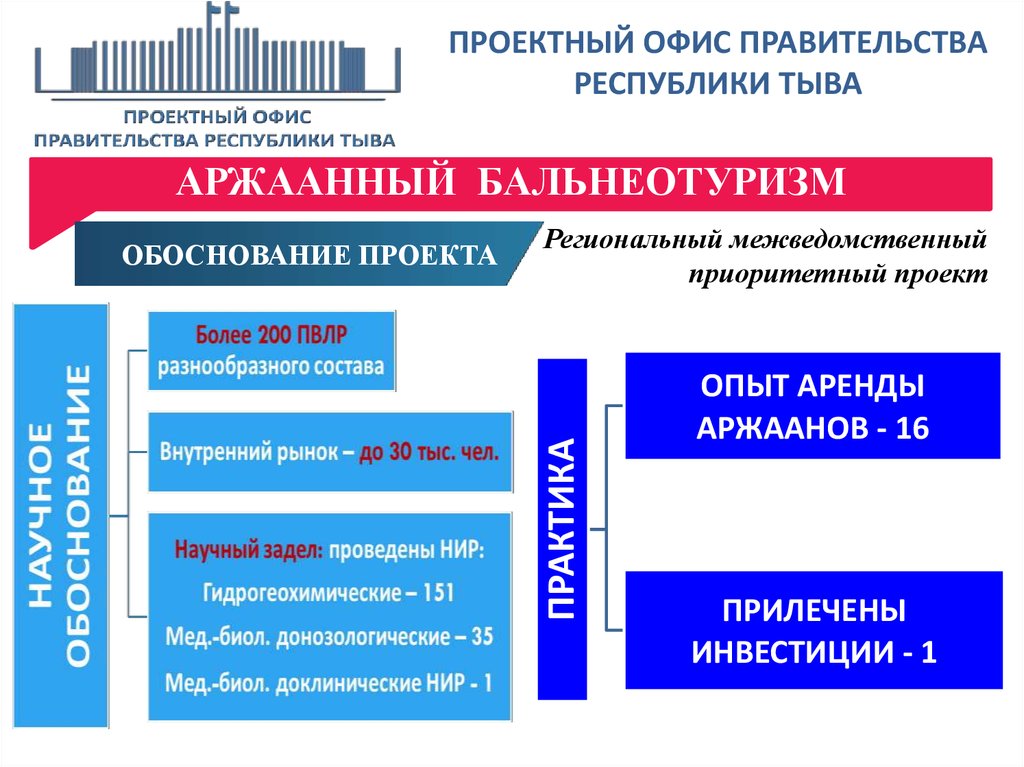 ПРОЕКТНЫЙ ОФИС
ПРАВИТЕЛЬСТВА РЕСПУБЛИКИ ТЫВА

ПРОЕКТНЫЙ ОФИС ПРАВИТЕЛЬСТВА РЕСПУБЛИКИ ТЫВА

АРЖААННЫЙ БАЛЬНЕОТУРИЗМ

ОБОСНОВАНИЕ ПРОЕКТА

Региональный межведомственный приоритетный проект

НАУЧНОЕ ОБОСНОВАНИЕ

Более 200 ПВЛР разнообразного состава

Внутренний рынок – до 30 тыс. чел.

Научный задел: проведены НИР:
Гидрогеохимические – 151
Мед.-биол. донозологические – 35
Мед.-биол. доклинические НИР - 1

ПРАКТИКА

ОПЫТ АРЕНДЫ АРЖААНОВ - 16

ПРИЛЕЧЕНЫ ИНВЕСТИЦИИ - 1